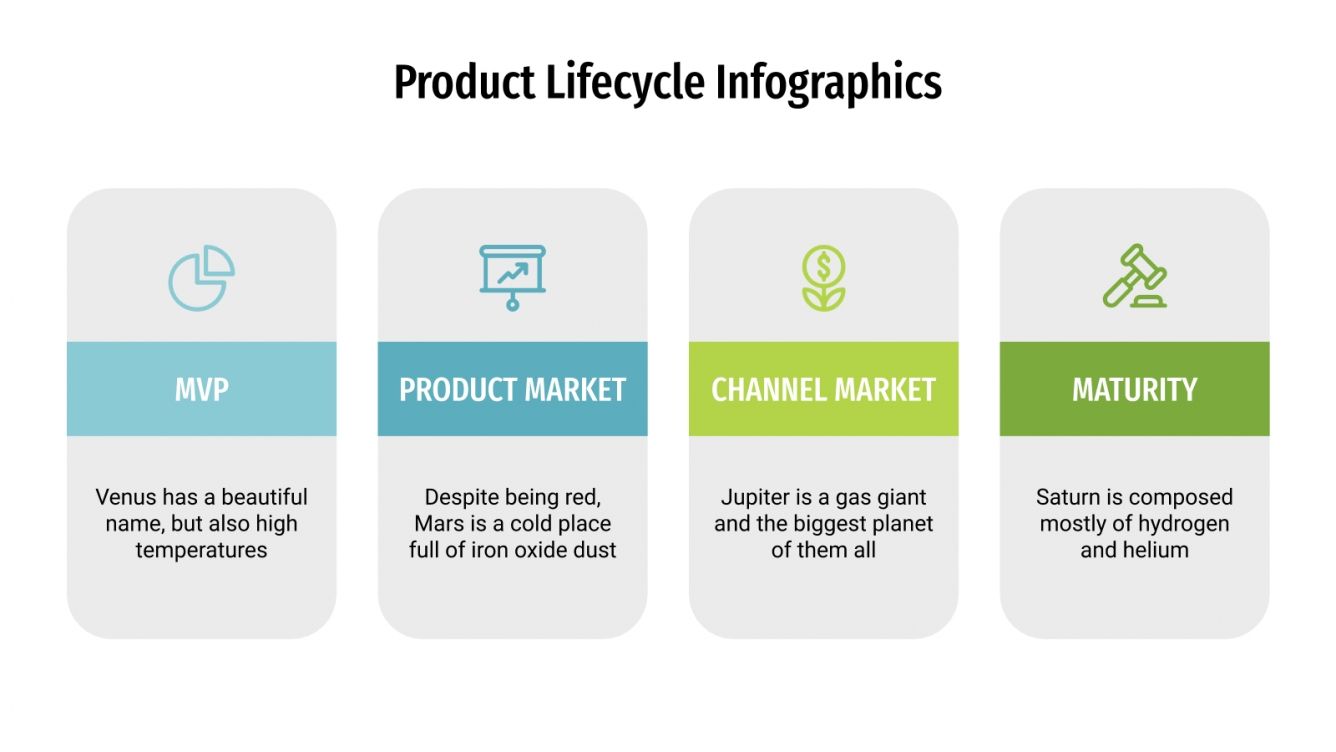 Product Lifecycle Infographics

MVP

Venus has a beautiful name, but also high temperatures

PRODUCT MARKET

Despite being red, Mars is a cold place full of iron oxide dust

CHANNEL MARKET

Jupiter is a gas giant and the biggest planet of them all

MATURITY

Saturn is composed mostly of hydrogen and helium